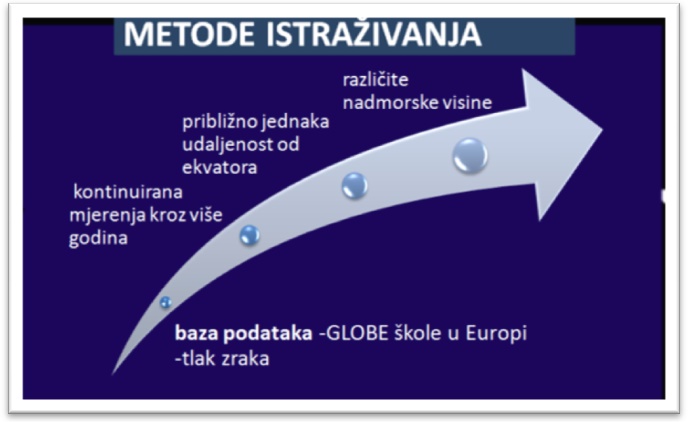 METODE ISTRAŽIVANJA

različite nadmorske visine

približno jednaka udaljenost od ekvatora

kontinuirana mjerenja kroz više godina

baza podataka -GLOBE škole u Europi
-tlak zraka